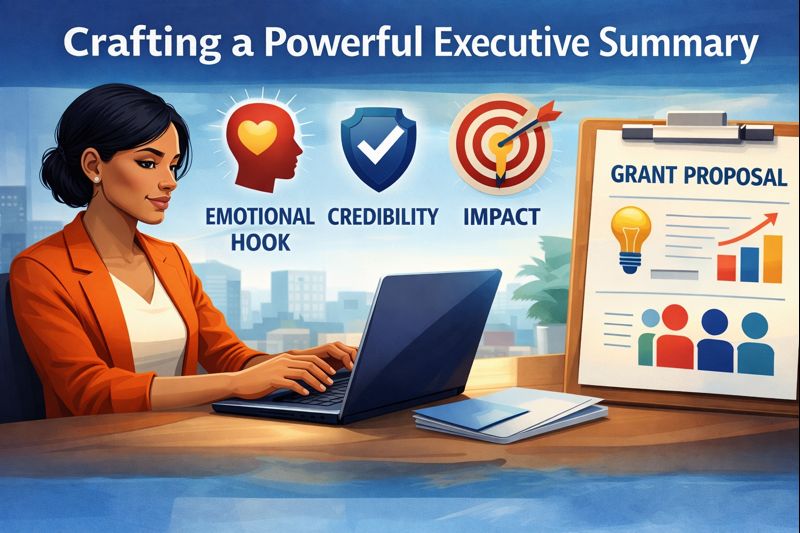 Crafting a Powerful Executive Summary

EMOTIONAL HOOK

CREDIBILITY

IMPACT

GRANT PROPOSAL